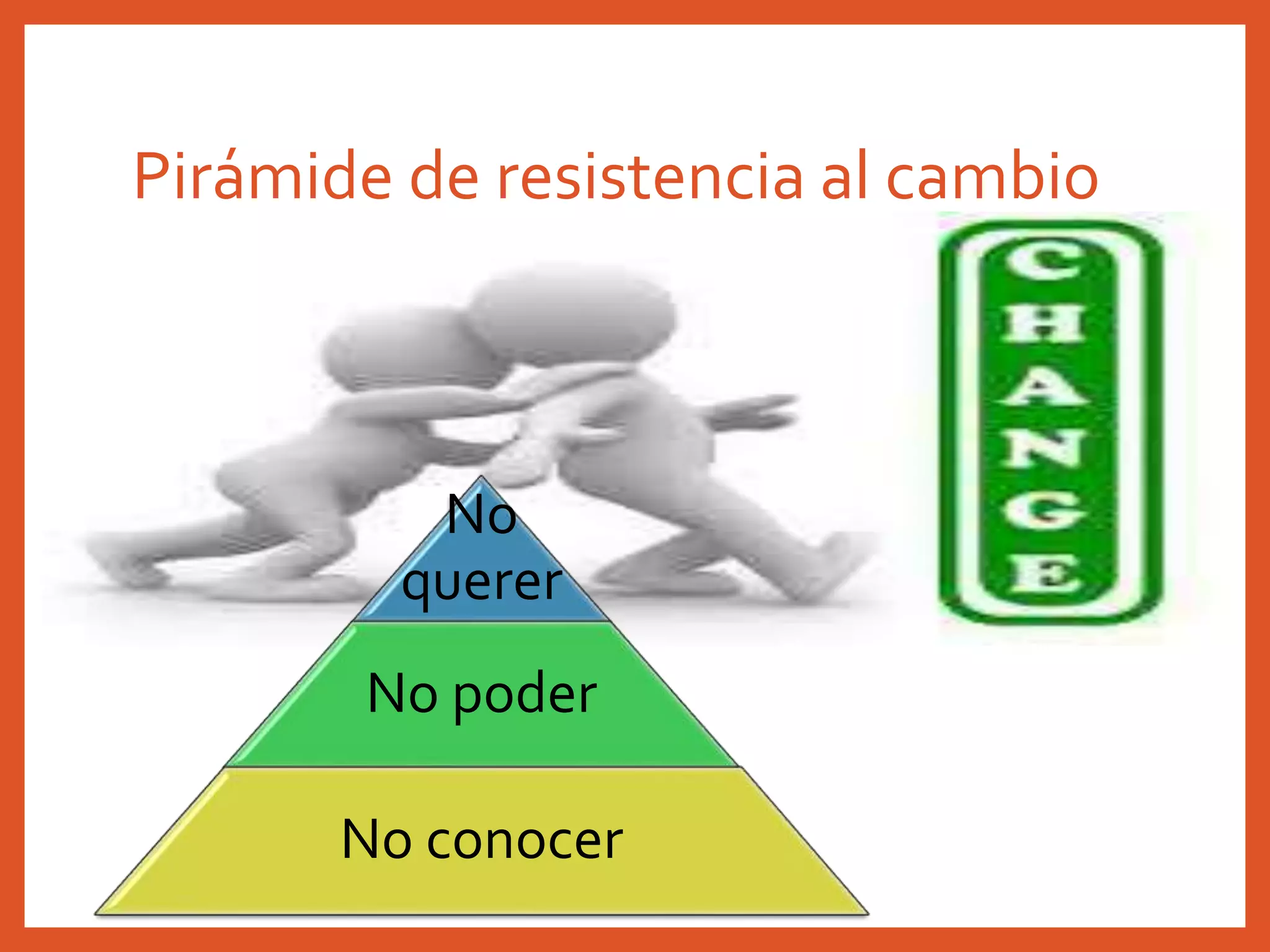 Pirámide de resistencia al cambio

CHANGE

No querer

No poder

No conocer